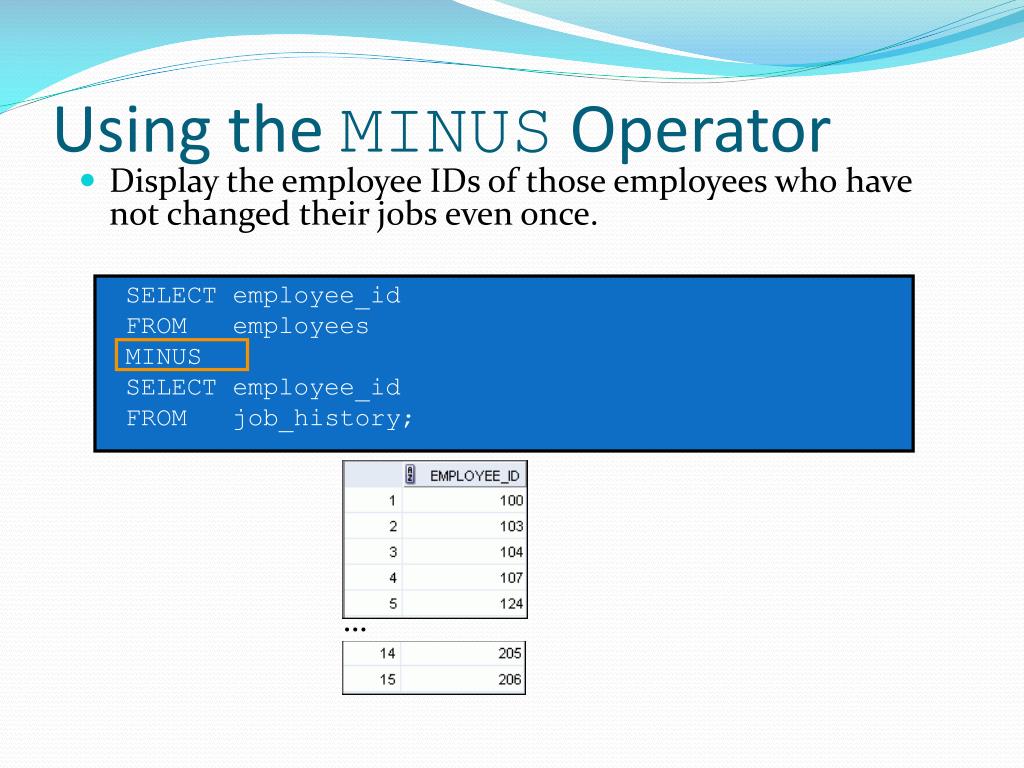 Using the MINUS Operator

Display the employee IDs of those employees who have not changed their jobs even once.

SELECT employee_id
FROM   employees
MINUS
SELECT employee_id
FROM   job_history;

|  | EMPLOYEE_ID |
|---|---|
| 1 | 100 |
| 2 | 103 |
| 3 | 104 |
| 4 | 107 |
| 5 | 124 |

…

|  |  |
|---|---|
| 14 | 205 |
| 15 | 206 |